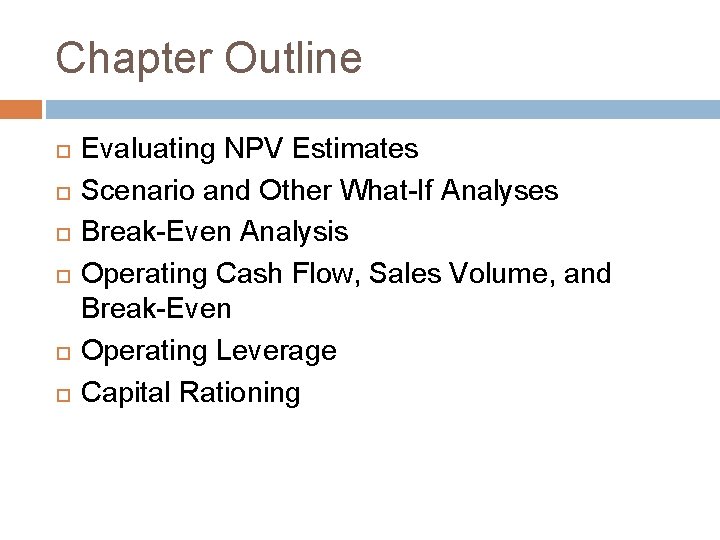 Chapter Outline

Evaluating NPV Estimates
Scenario and Other What-If Analyses
Break-Even Analysis
Operating Cash Flow, Sales Volume, and Break-Even
Operating Leverage
Capital Rationing